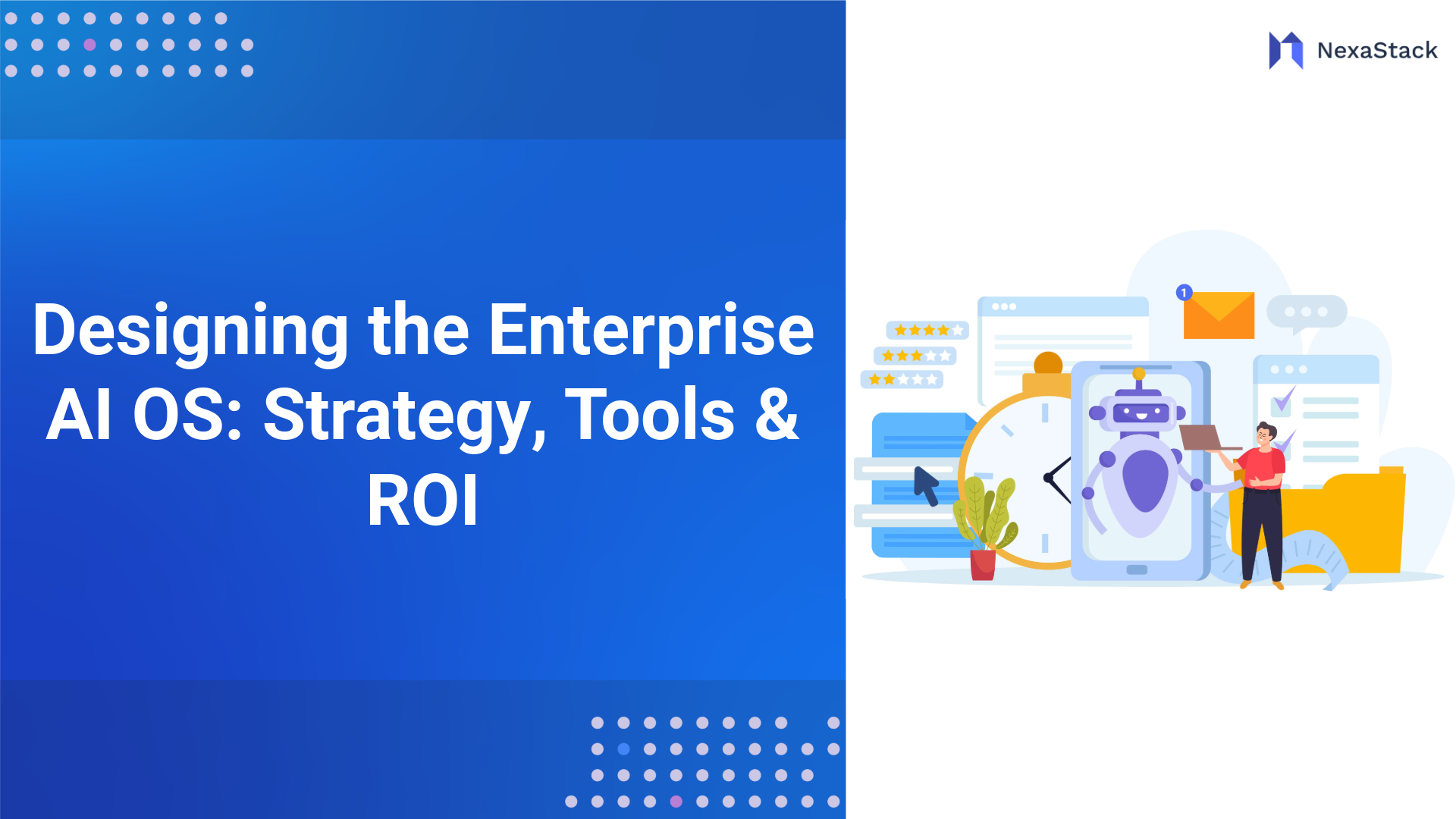 NexaStack

Designing the Enterprise AI OS: Strategy, Tools & ROI

1